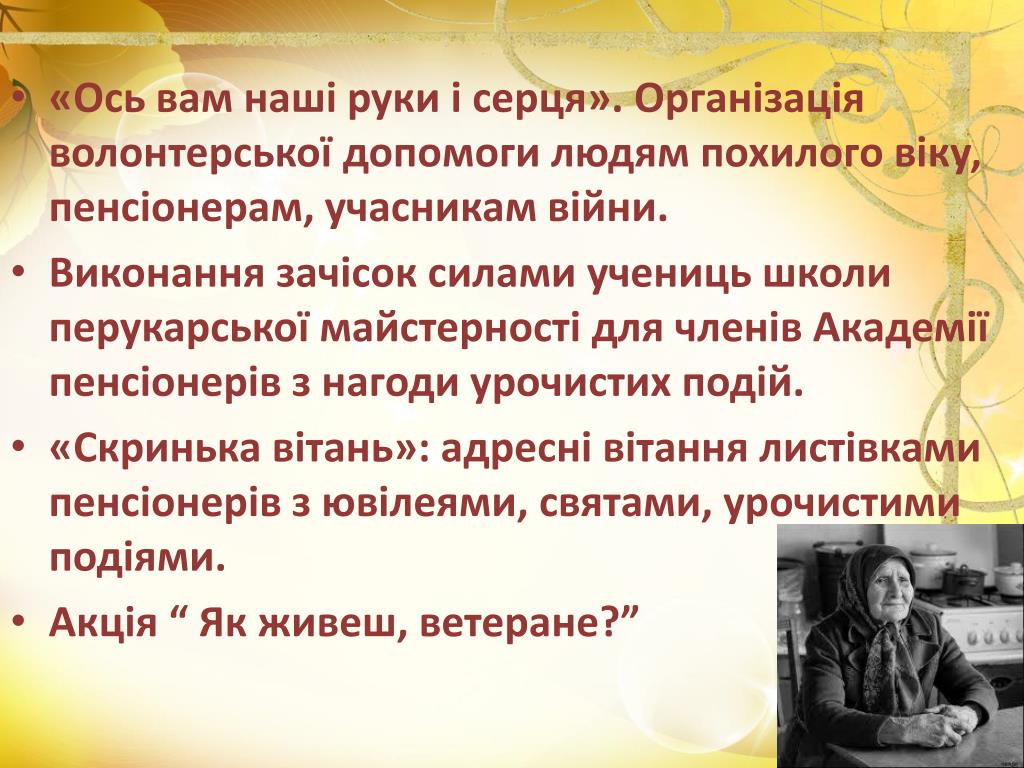 • «Ось вам наші руки і серця». Організація волонтерської допомоги людям похилого віку, пенсіонерам, учасникам війни.
• Виконання зачісок силами учениць школи перукарської майстерності для членів Академії пенсіонерів з нагоди урочистих подій.
• «Скринька вітань»: адресні вітання листівками пенсіонерів з ювілеями, святами, урочистими подіями.
• Акція “ Як живеш, ветеране?”